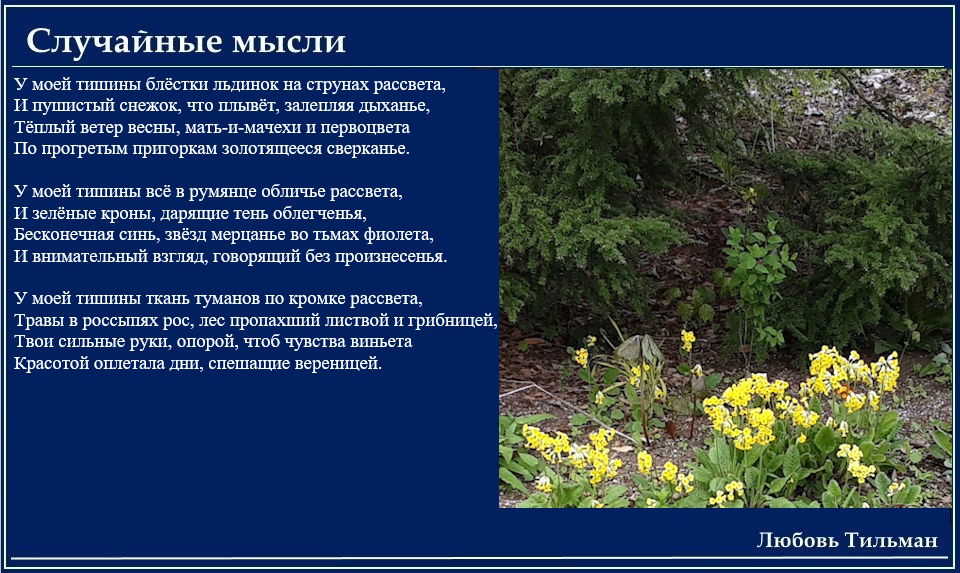 Случайные мысли

У моей тишины блёстки льдинок на струнах рассвета,
И пушистый снежок, что плывёт, залепляя дыханье,
Тёплый ветер весны, мать-и-мачехи и первоцвета
По прогретым пригоркам золотящееся сверканье.

У моей тишины всё в румянце обличье рассвета,
И зелёные кроны, дарящие тень облегченья,
Бесконечная синь, звёзд мерцанье во тьмах фиолета,
И внимательный взгляд, говорящий без произнесенья.

У моей тишины ткань туманов по кромке рассвета,
Травы в россыпях рос, лес пропахший листвой и грибницей,
Твои сильные руки, опорой, чтоб чувства виньета
Красотой оплетала дни, спешащие вереницей.

Любовь Тильман